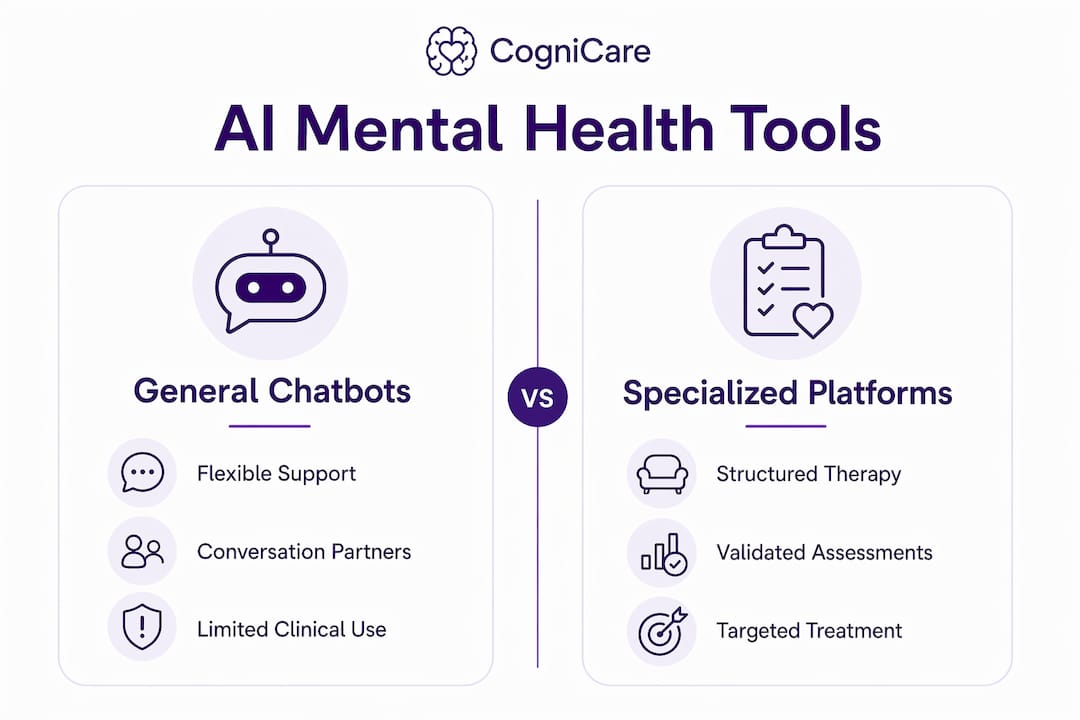 CogniCare

AI Mental Health Tools

General Chatbots

Flexible Support

Conversation Partners

Limited Clinical Use

VS

Specialized Platforms

Structured Therapy

Validated Assessments

Targeted Treatment